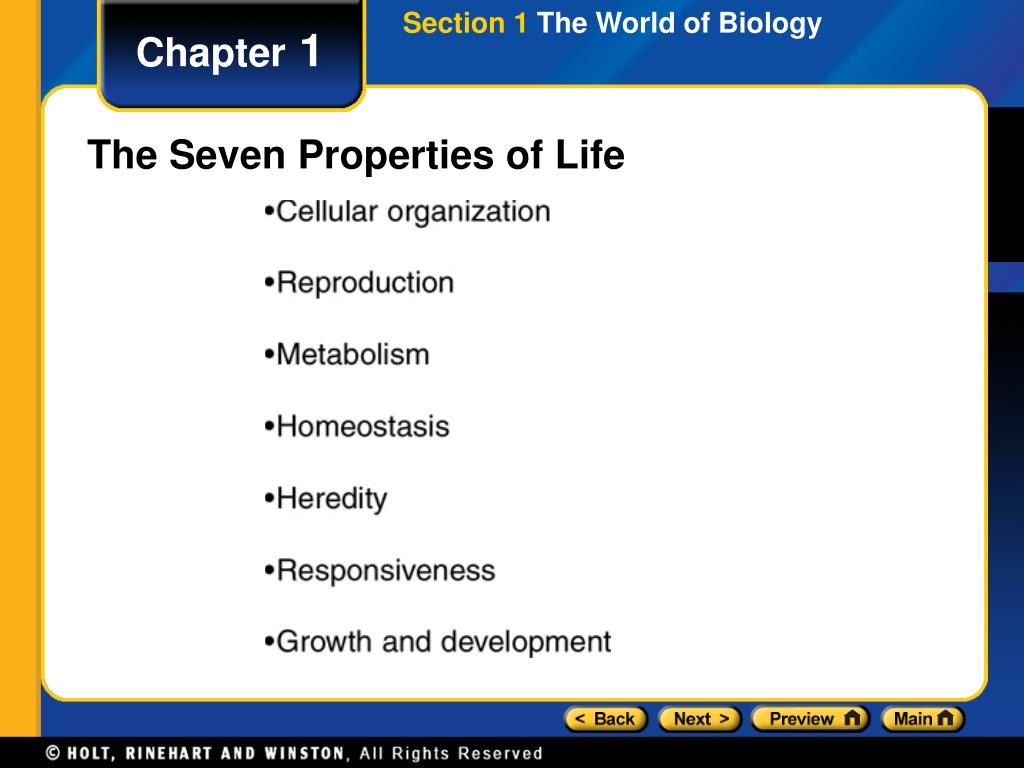 Chapter 1

Section 1 The World of Biology

The Seven Properties of Life

•Cellular organization

•Reproduction

•Metabolism

•Homeostasis

•Heredity

•Responsiveness

•Growth and development

< Back Next > Preview Main

© HOLT, RINEHART AND WINSTON, All Rights Reserved